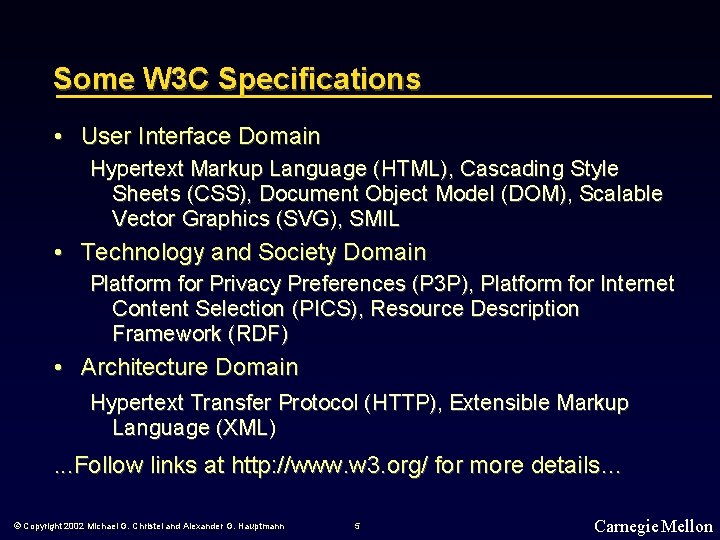 Some W3C Specifications

• User Interface Domain

Hypertext Markup Language (HTML), Cascading Style Sheets (CSS), Document Object Model (DOM), Scalable Vector Graphics (SVG), SMIL

• Technology and Society Domain

Platform for Privacy Preferences (P3P), Platform for Internet Content Selection (PICS), Resource Description Framework (RDF)

• Architecture Domain

Hypertext Transfer Protocol (HTTP), Extensible Markup Language (XML)

...Follow links at http://www.w3.org/ for more details...

© Copyright 2002 Michael G. Christel and Alexander G. Hauptmann

5

Carnegie Mellon